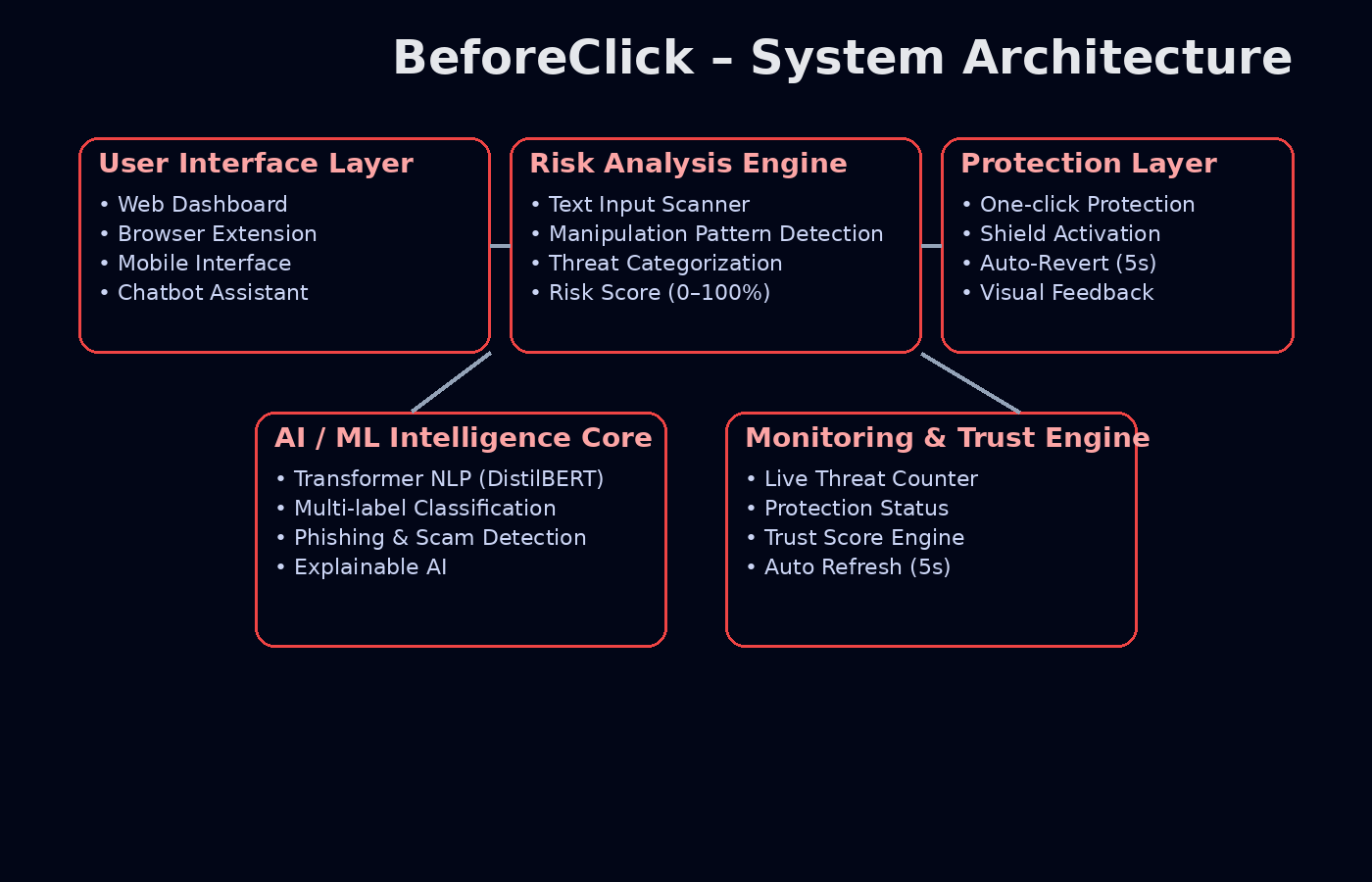 BeforeClick – System Architecture

User Interface Layer
• Web Dashboard
• Browser Extension
• Mobile Interface
• Chatbot Assistant

Risk Analysis Engine
• Text Input Scanner
• Manipulation Pattern Detection
• Threat Categorization
• Risk Score (0–100%)

Protection Layer
• One-click Protection
• Shield Activation
• Auto-Revert (5s)
• Visual Feedback

AI / ML Intelligence Core
• Transformer NLP (DistilBERT)
• Multi-label Classification
• Phishing & Scam Detection
• Explainable AI

Monitoring & Trust Engine
• Live Threat Counter
• Protection Status
• Trust Score Engine
• Auto Refresh (5s)